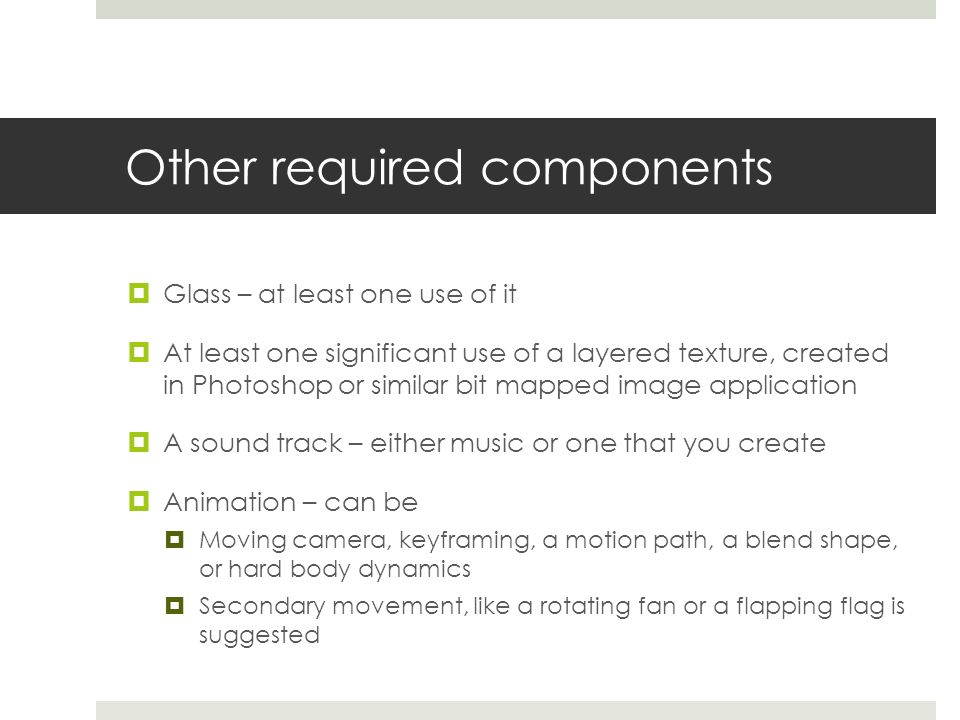 Other required components

Glass – at least one use of it

At least one significant use of a layered texture, created in Photoshop or similar bit mapped image application

A sound track – either music or one that you create

Animation – can be

Moving camera, keyframing, a motion path, a blend shape, or hard body dynamics

Secondary movement, like a rotating fan or a flapping flag is suggested